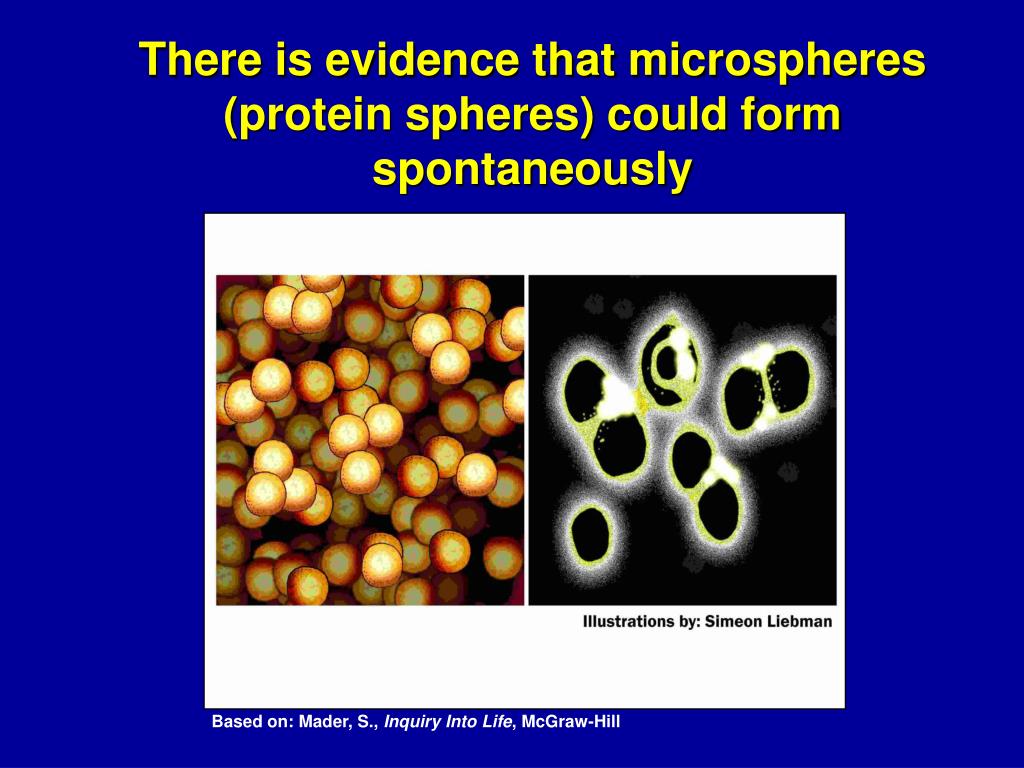 There is evidence that microspheres (protein spheres) could form spontaneously

Illustrations by: Simeon Liebman

Based on: Mader, S., Inquiry Into Life, McGraw-Hill